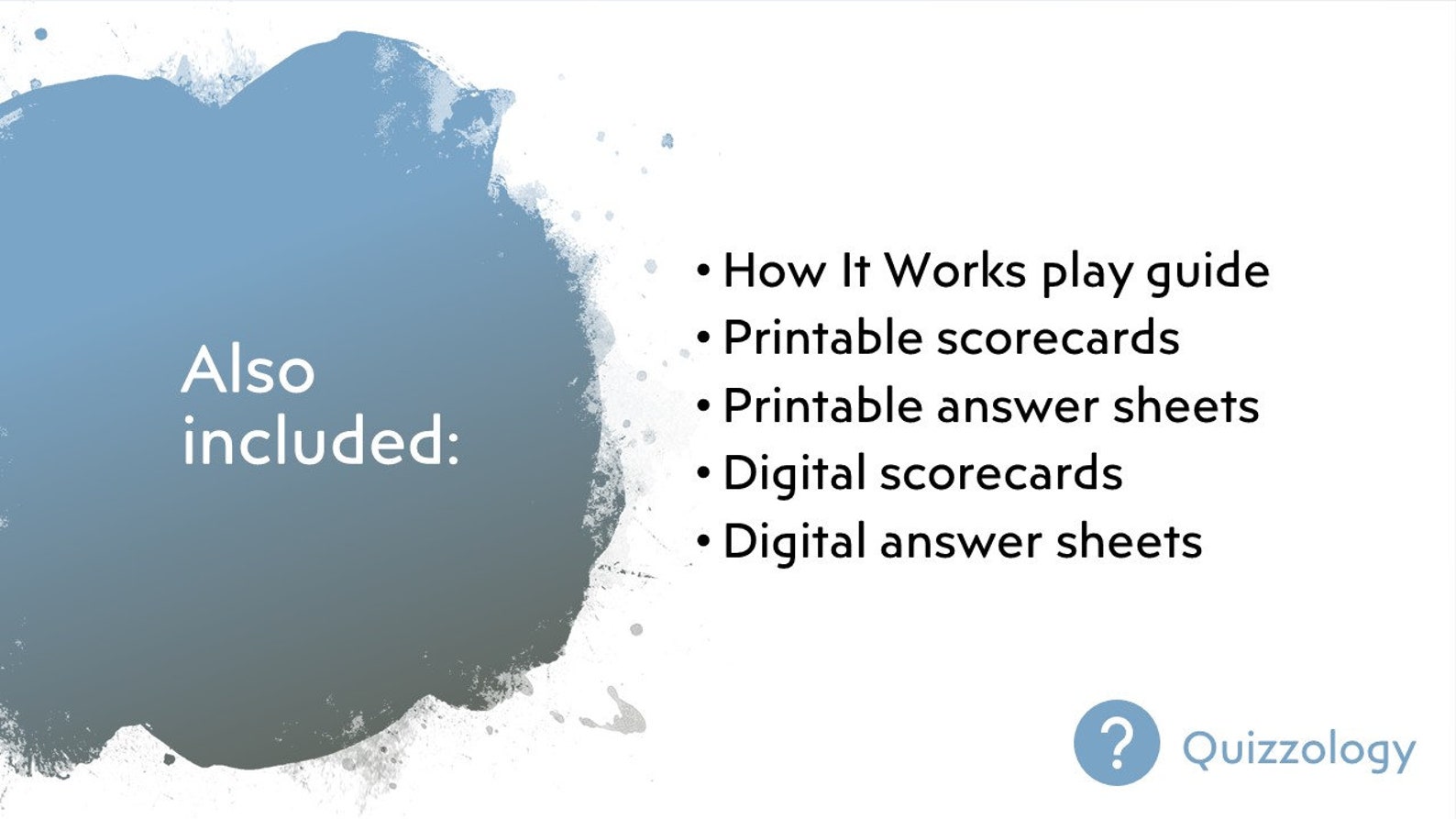 Also included:

• How It Works play guide
• Printable scorecards
• Printable answer sheets
• Digital scorecards
• Digital answer sheets

? Quizzology